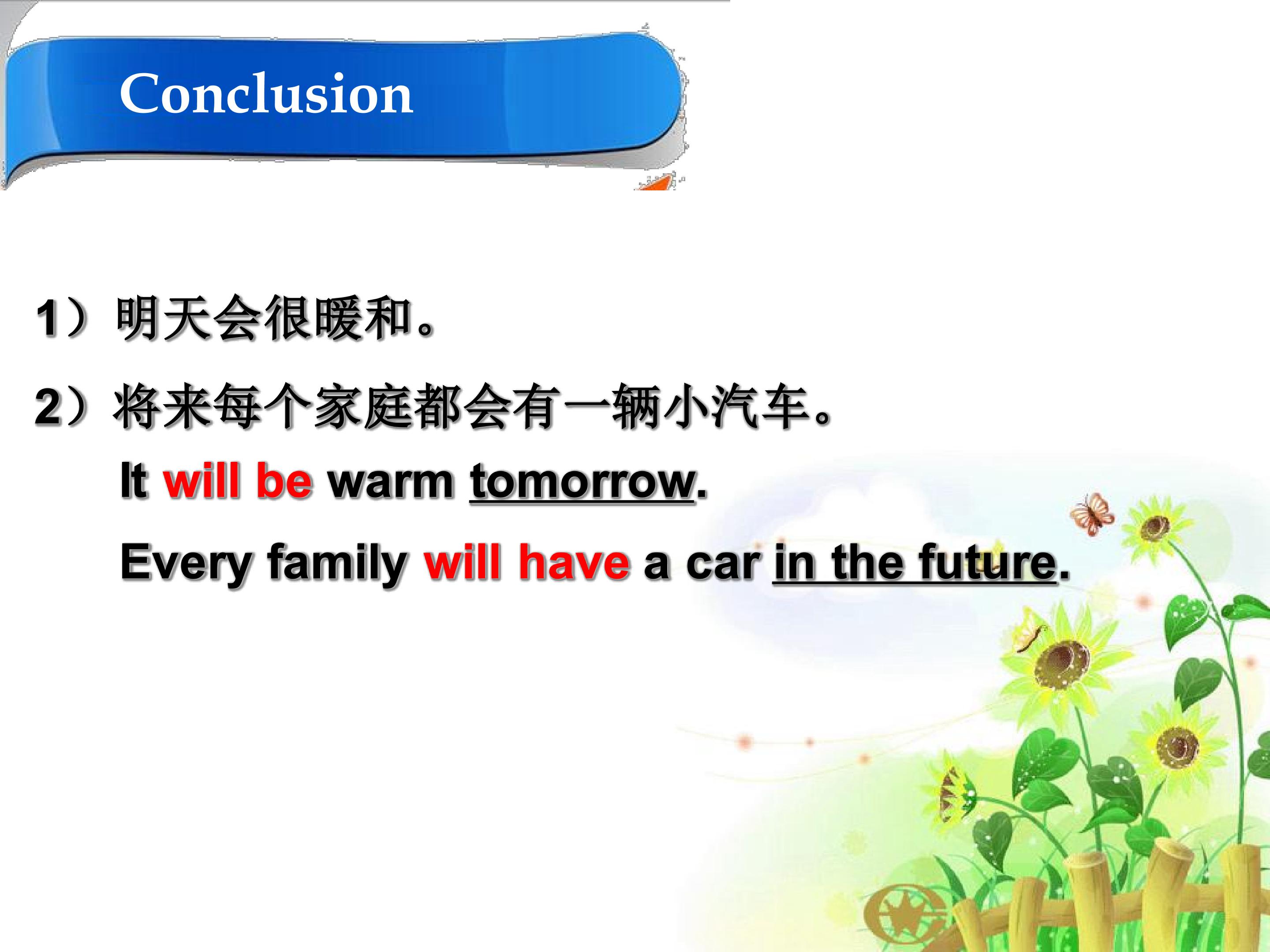 Conclusion

1）明天会很暖和。

2）将来每个家庭都会有一辆小汽车。

It will be warm tomorrow.

Every family will have a car in the future.